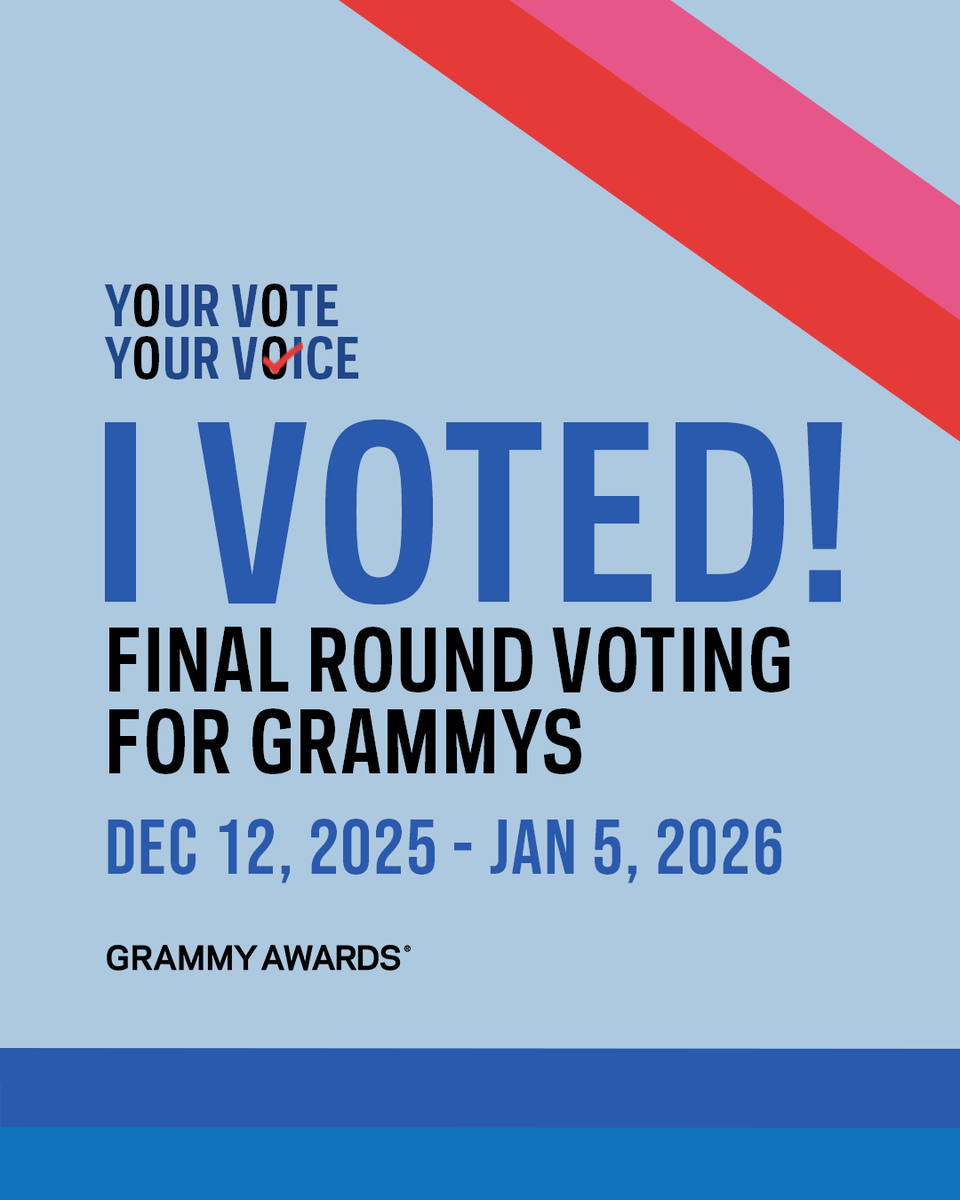 YOUR VOTE
YOUR VOICE

I VOTED!

FINAL ROUND VOTING FOR GRAMMYS

DEC 12, 2025 - JAN 5, 2026

GRAMMY AWARDS®